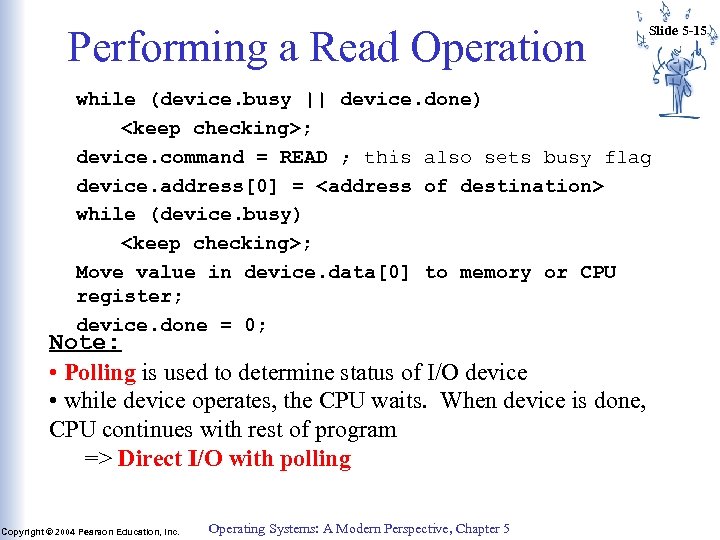 Performing a Read Operation

Slide 5-15

while (device.busy || device.done)
    <keep checking>;
device.command = READ ; this also sets busy flag
device.address[0] = <address of destination>
while (device.busy)
    <keep checking>;
Move value in device.data[0] to memory or CPU register;
device.done = 0;

Note:
• Polling is used to determine status of I/O device
• while device operates, the CPU waits. When device is done, CPU continues with rest of program
=> Direct I/O with polling

Copyright © 2004 Pearson Education, Inc.

Operating Systems: A Modern Perspective, Chapter 5